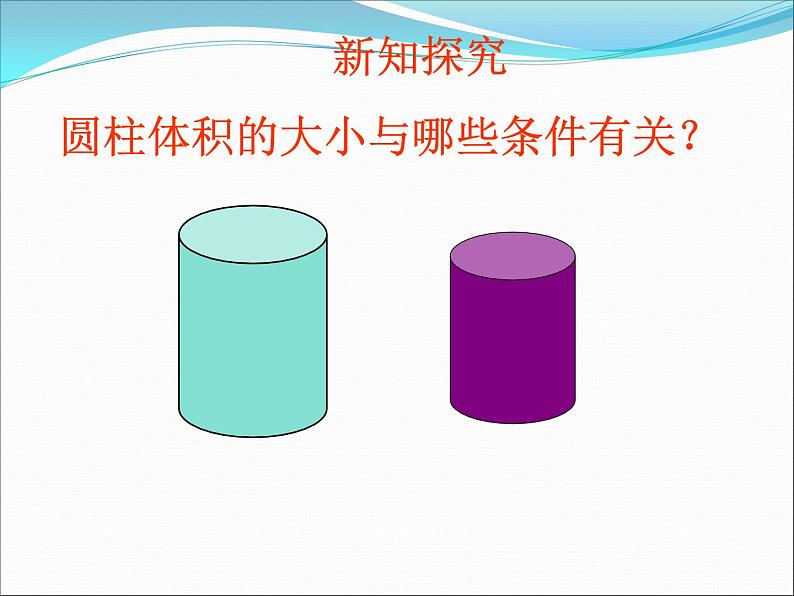 新知探究

圆柱体积的大小与哪些条件有关?